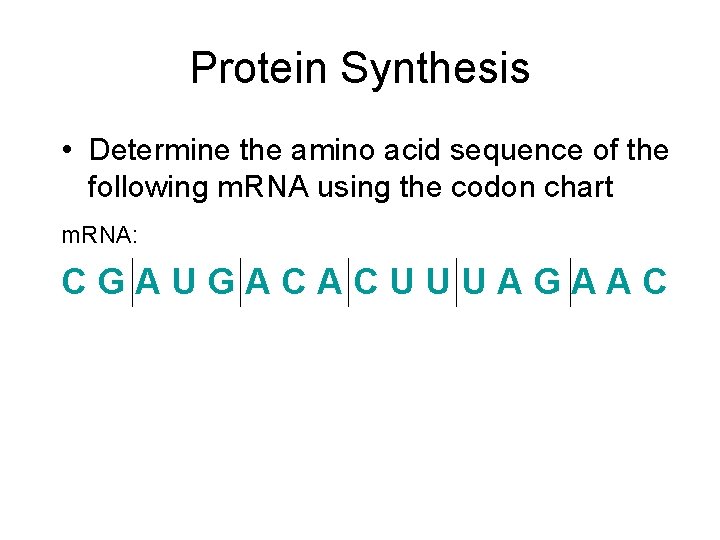 Protein Synthesis

• Determine the amino acid sequence of the following mRNA using the codon chart

mRNA:

C G | A U G | A C A | C U U | U A G | A A C